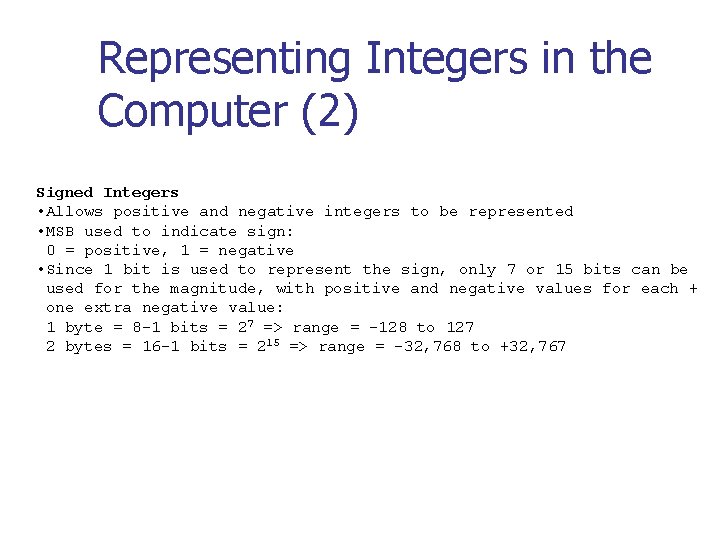 Representing Integers in the Computer (2)

Signed Integers
•Allows positive and negative integers to be represented
•MSB used to indicate sign:
0 = positive, 1 = negative
•Since 1 bit is used to represent the sign, only 7 or 15 bits can be used for the magnitude, with positive and negative values for each + one extra negative value:
1 byte = 8-1 bits = $2^7$ => range = -128 to 127
2 bytes = 16-1 bits = $2^{15}$ => range = -32,768 to +32,767